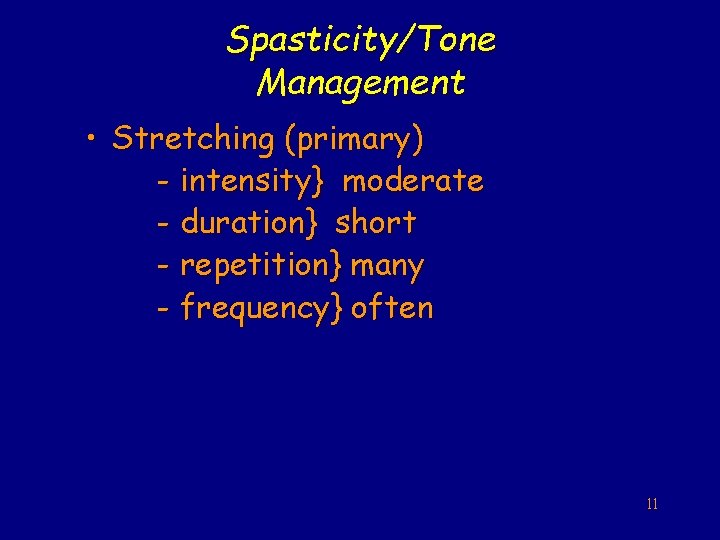 Spasticity/Tone Management

• Stretching (primary)
- intensity} moderate
- duration} short
- repetition} many
- frequency} often

11